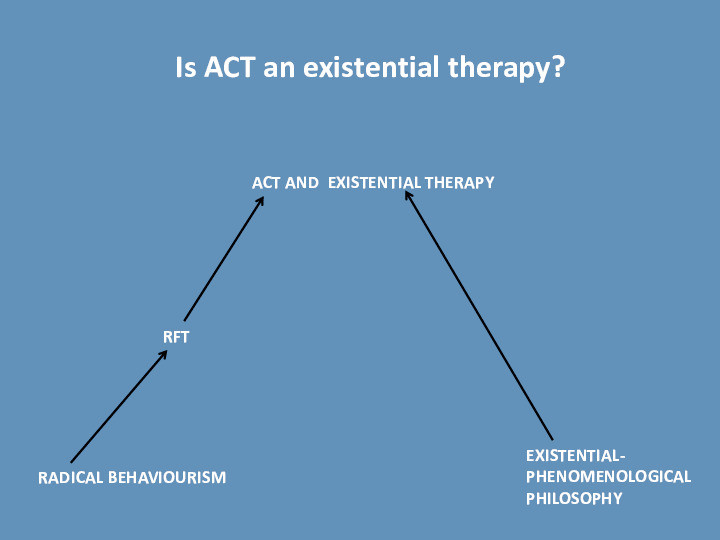 Is ACT an existential therapy?

ACT AND EXISTENTIAL THERAPY

RFT

RADICAL BEHAVIOURISM

EXISTENTIAL-PHENOMENOLOGICAL PHILOSOPHY